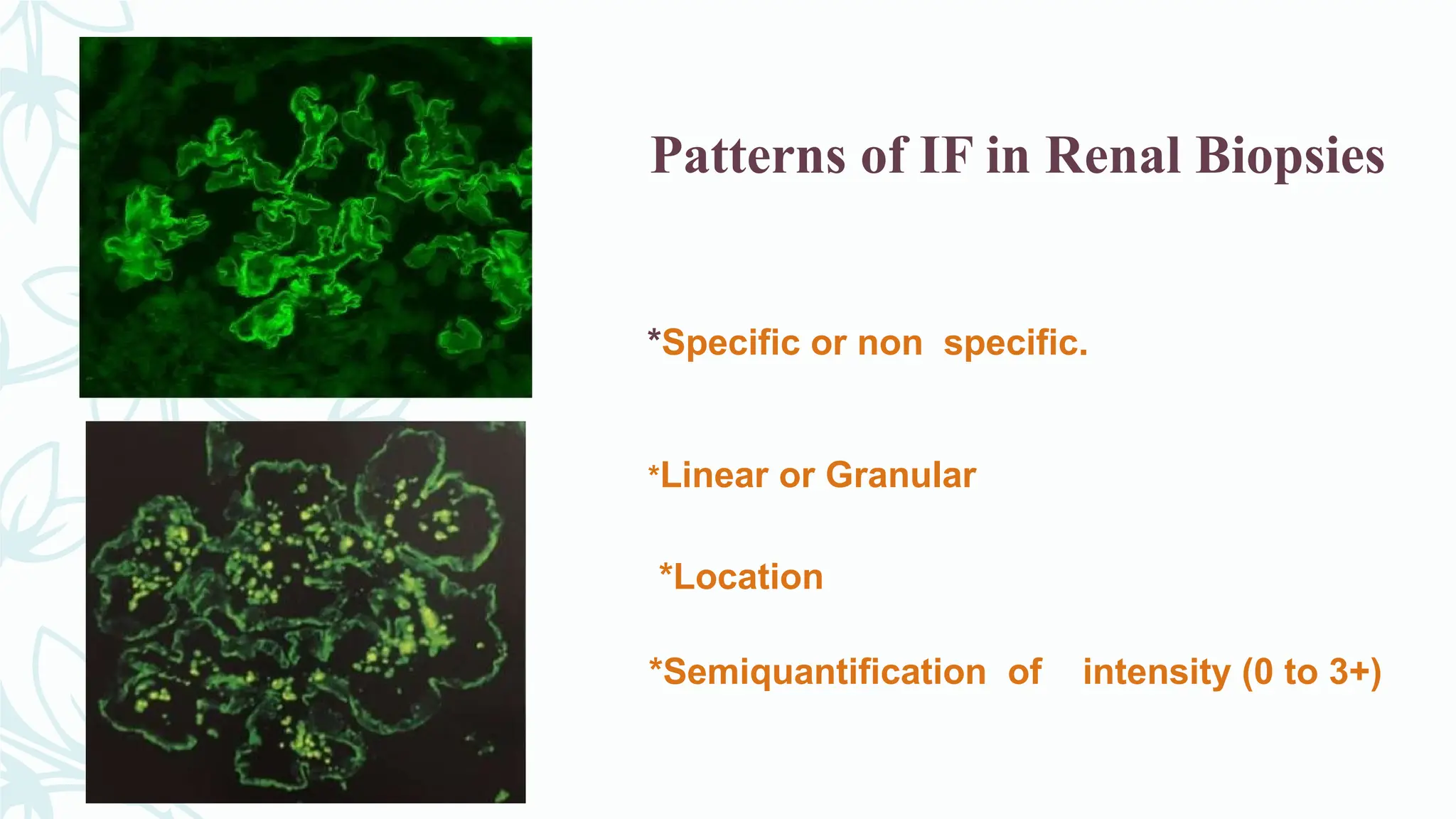 Patterns of IF in Renal Biopsies

*Specific or non specific.

*Linear or Granular

*Location

*Semiquantification of intensity (0 to 3+)